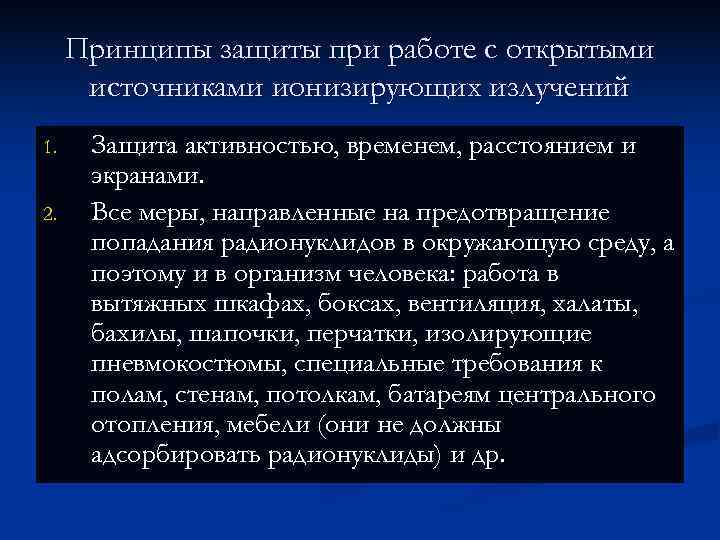 Принципы защиты при работе с открытыми источниками ионизирующих излучений

1. Защита активностью, временем, расстоянием и экранами.
2. Все меры, направленные на предотвращение попадания радионуклидов в окружающую среду, а поэтому и в организм человека: работа в вытяжных шкафах, боксах, вентиляция, халаты, бахилы, шапочки, перчатки, изолирующие пневмокостюмы, специальные требования к полам, стенам, потолкам, батареям центрального отопления, мебели (они не должны адсорбировать радионуклиды) и др.